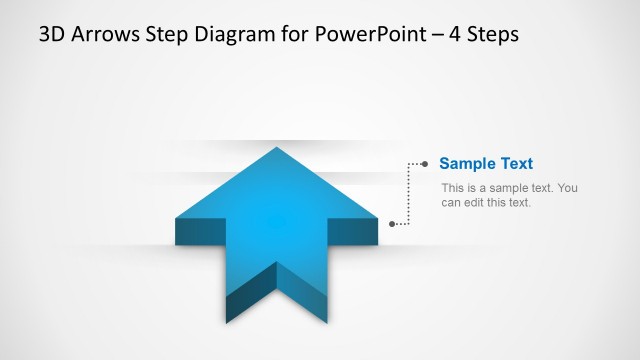 3D Arrows Step Diagram for PowerPoint – 4 Steps

Sample Text

This is a sample text. You can edit this text.